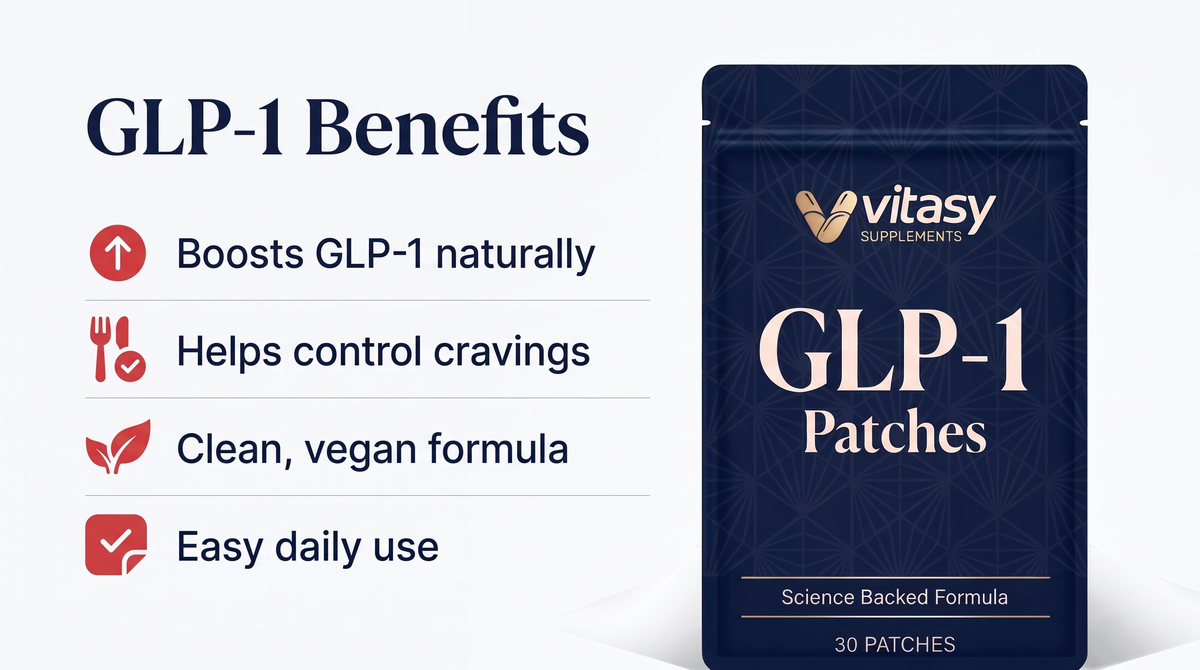 GLP-1 Benefits

Boosts GLP-1 naturally

Helps control cravings

Clean, vegan formula

Easy daily use

vitasy
SUPPLEMENTS

GLP-1
Patches

Science Backed Formula

30 PATCHES